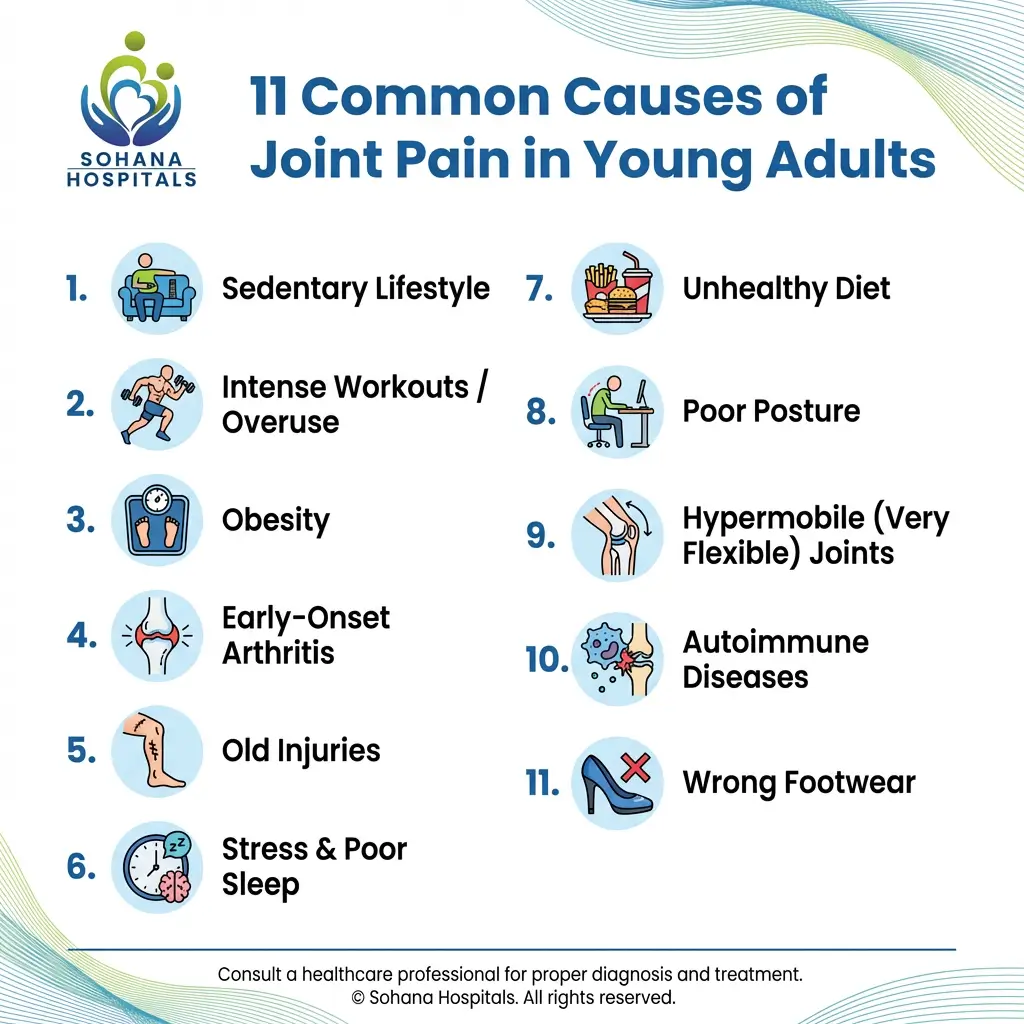 SOHANA HOSPITALS

11 Common Causes of Joint Pain in Young Adults

1. Sedentary Lifestyle

2. Intense Workouts / Overuse

3. Obesity

4. Early-Onset Arthritis

5. Old Injuries

6. Stress & Poor Sleep

7. Unhealthy Diet

8. Poor Posture

9. Hypermobile (Very Flexible) Joints

10. Autoimmune Diseases

11. Wrong Footwear

Consult a healthcare professional for proper diagnosis and treatment.
© Sohana Hospitals. All rights reserved.